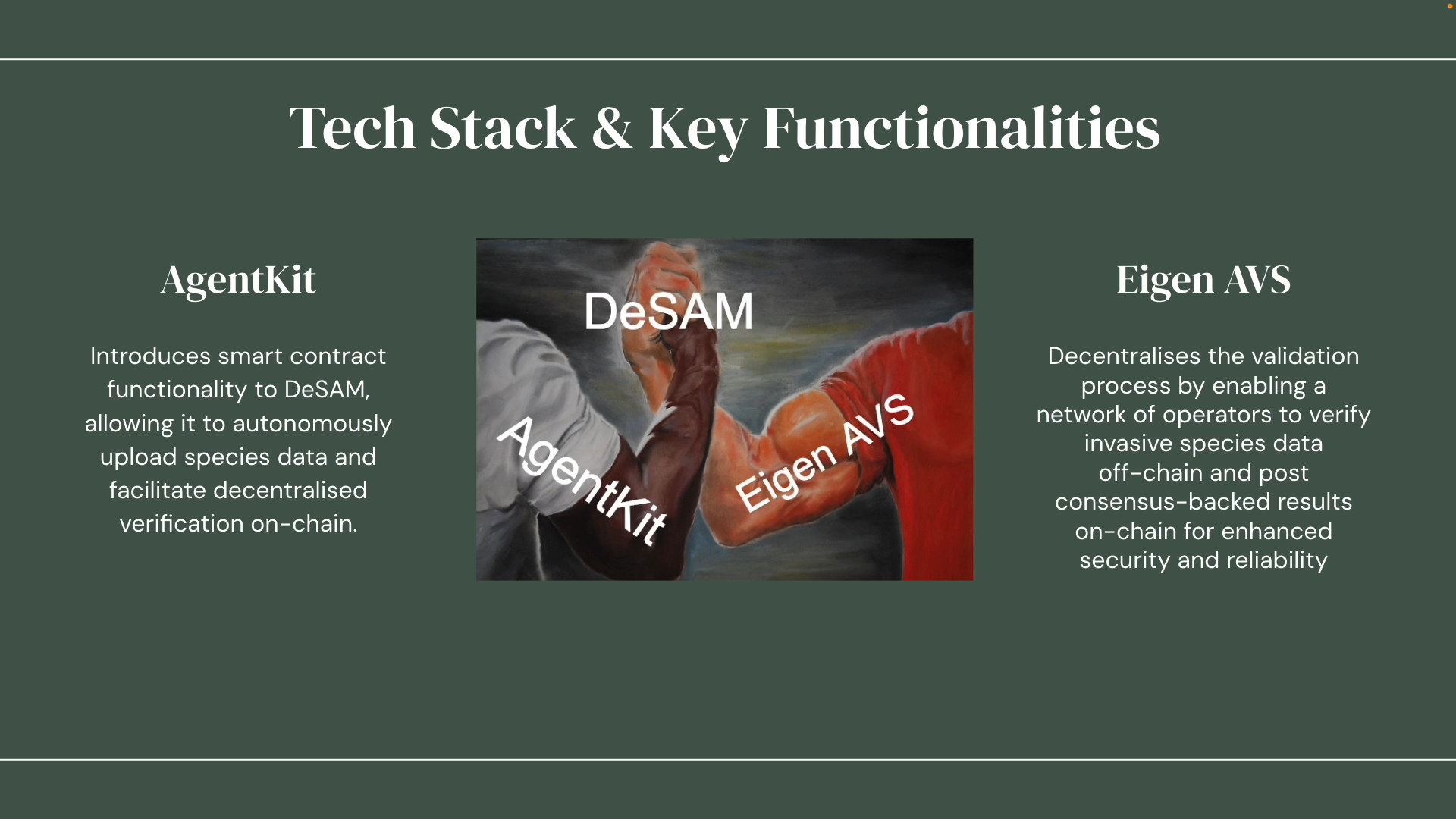 Tech Stack & Key Functionalities

AgentKit

Introduces smart contract functionality to DeSAM, allowing it to autonomously upload species data and facilitate decentralised verification on-chain.

DeSAM

AgentKit

Eigen AVS

Eigen AVS

Decentralises the validation process by enabling a network of operators to verify invasive species data off-chain and post consensus-backed results on-chain for enhanced security and reliability